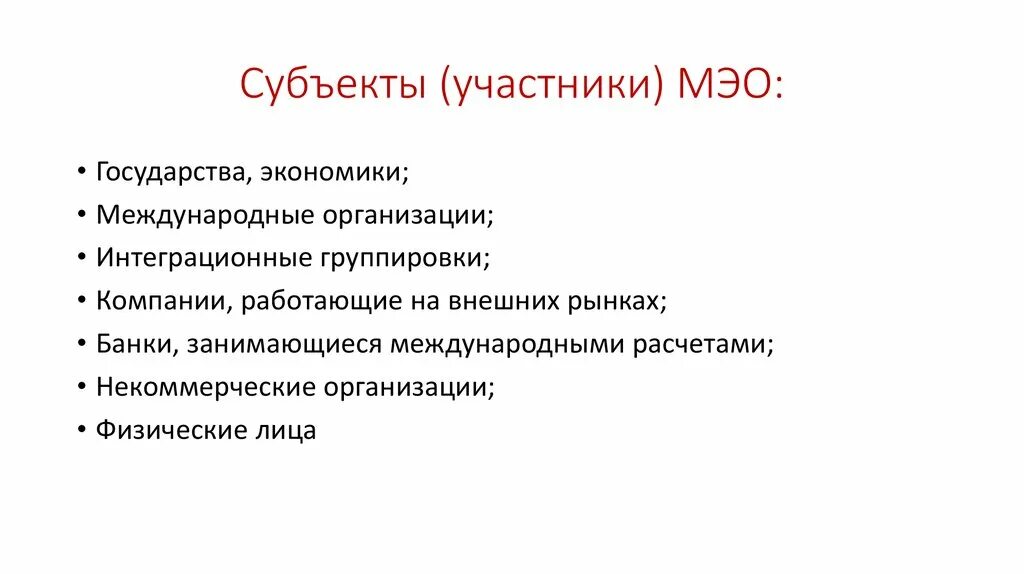 Субъекты (участники) МЭО:

• Государства, экономики;
• Международные организации;
• Интеграционные группировки;
• Компании, работающие на внешних рынках;
• Банки, занимающиеся международными расчетами;
• Некоммерческие организации;
• Физические лица